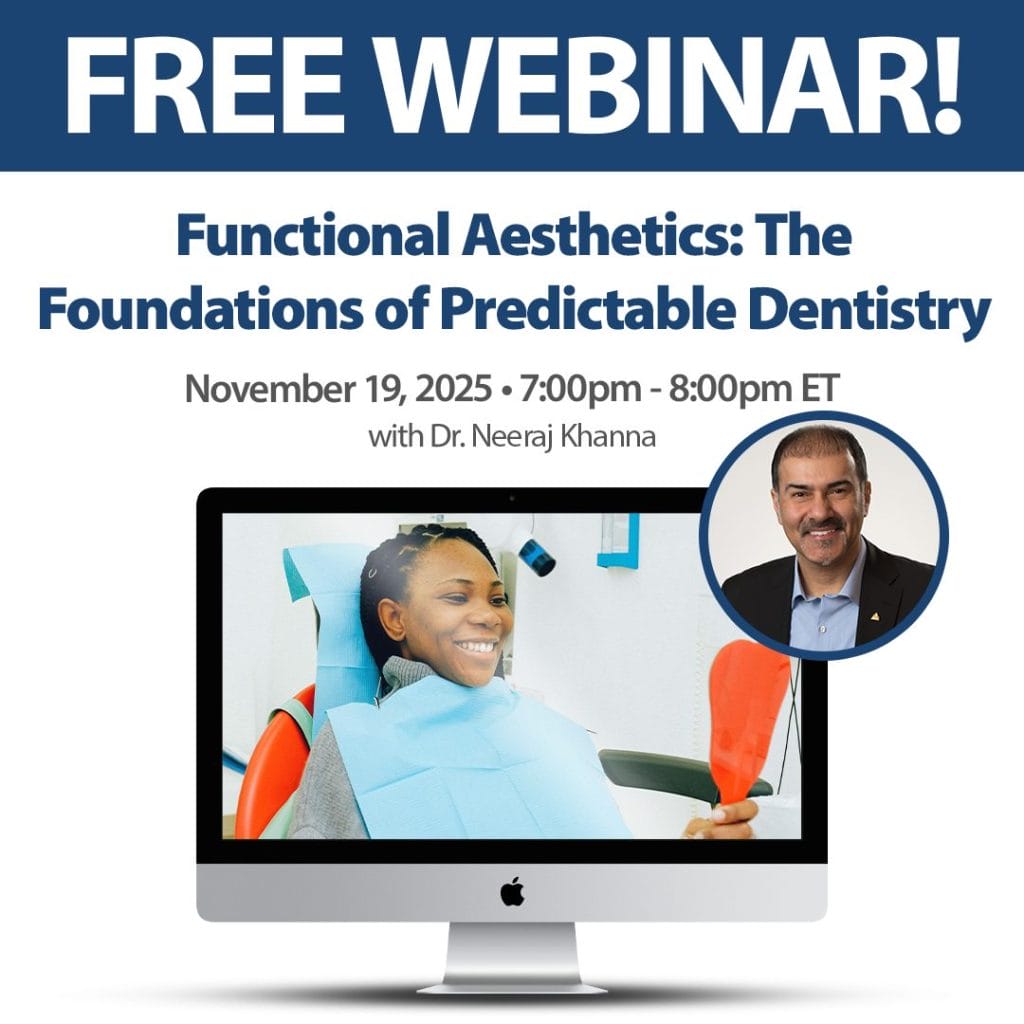 FREE WEBINAR!

Functional Aesthetics: The Foundations of Predictable Dentistry

November 19, 2025 • 7:00pm - 8:00pm ET

with Dr. Neeraj Khanna